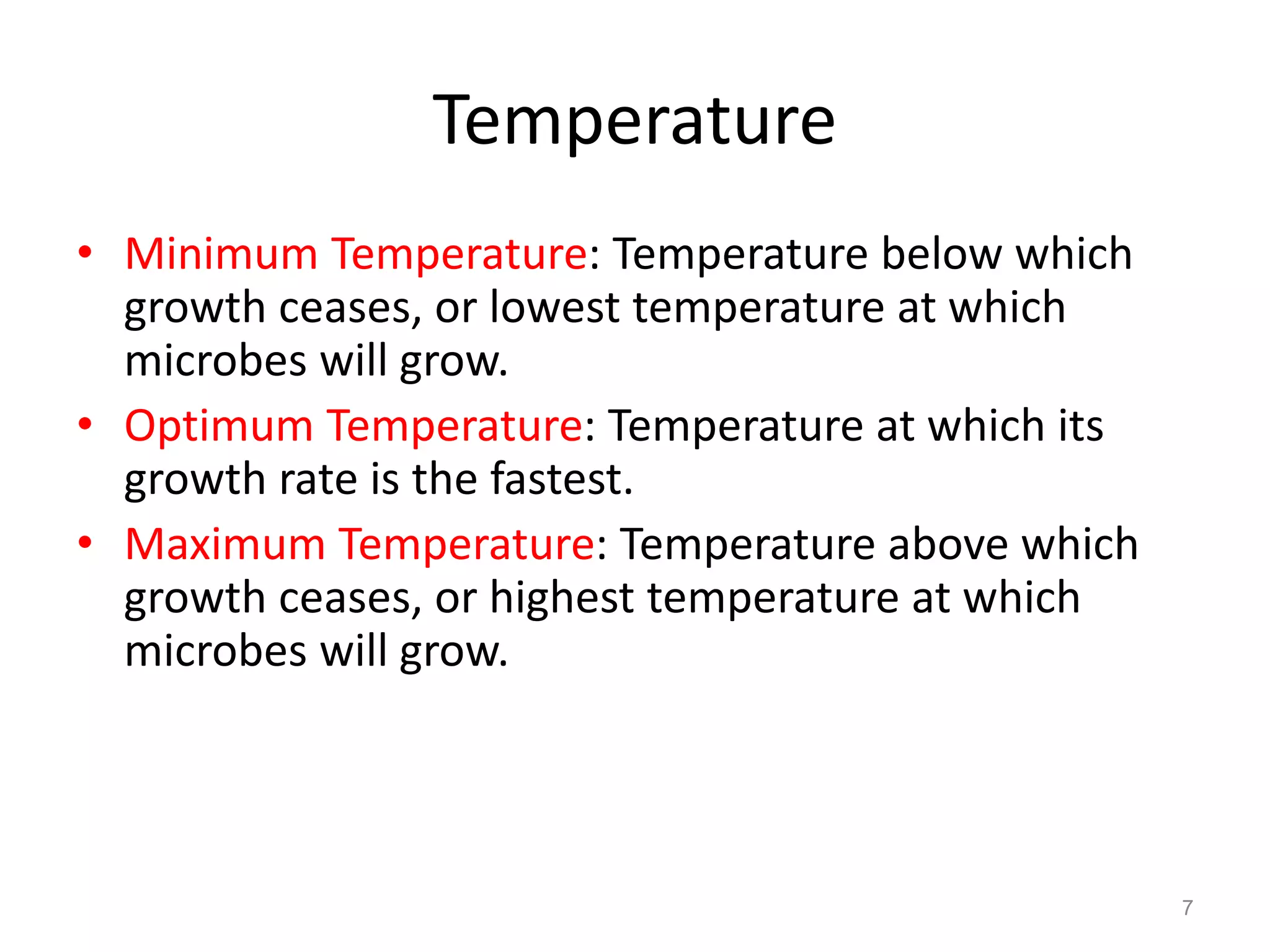 Temperature

• Minimum Temperature: Temperature below which growth ceases, or lowest temperature at which microbes will grow.
• Optimum Temperature: Temperature at which its growth rate is the fastest.
• Maximum Temperature: Temperature above which growth ceases, or highest temperature at which microbes will grow.

7